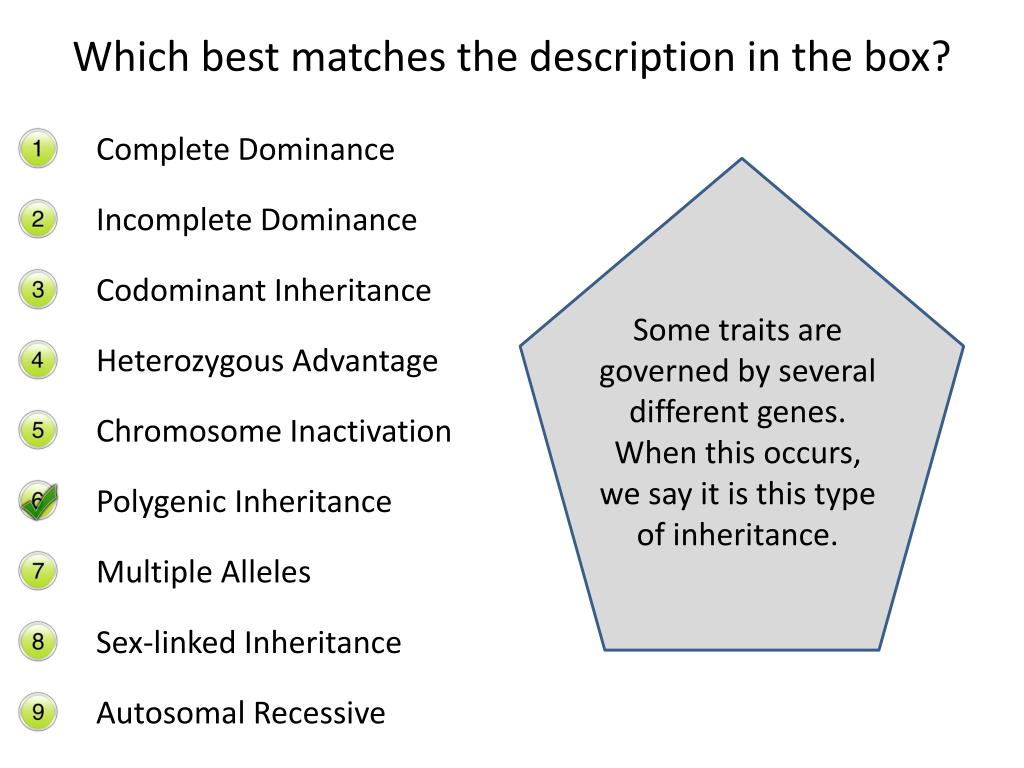 Which best matches the description in the box?

1 Complete Dominance

2 Incomplete Dominance

3 Codominant Inheritance

4 Heterozygous Advantage

5 Chromosome Inactivation

6 Polygenic Inheritance

7 Multiple Alleles

8 Sex-linked Inheritance

9 Autosomal Recessive

Some traits are governed by several different genes. When this occurs, we say it is this type of inheritance.